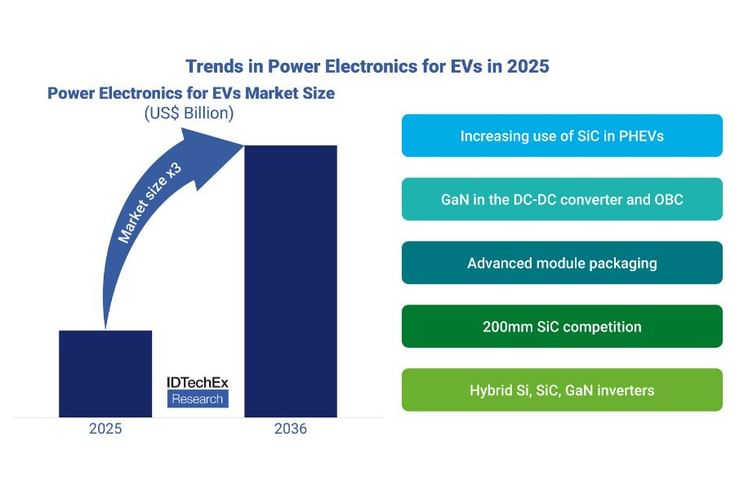 Trends in Power Electronics for EVs in 2025

Power Electronics for EVs Market Size
(US$ Billion)

Market size x3

IDTechEx
Research

2025

2036

Increasing use of SiC in PHEVs

GaN in the DC-DC converter and OBC

Advanced module packaging

200mm SiC competition

Hybrid Si, SiC, GaN inverters